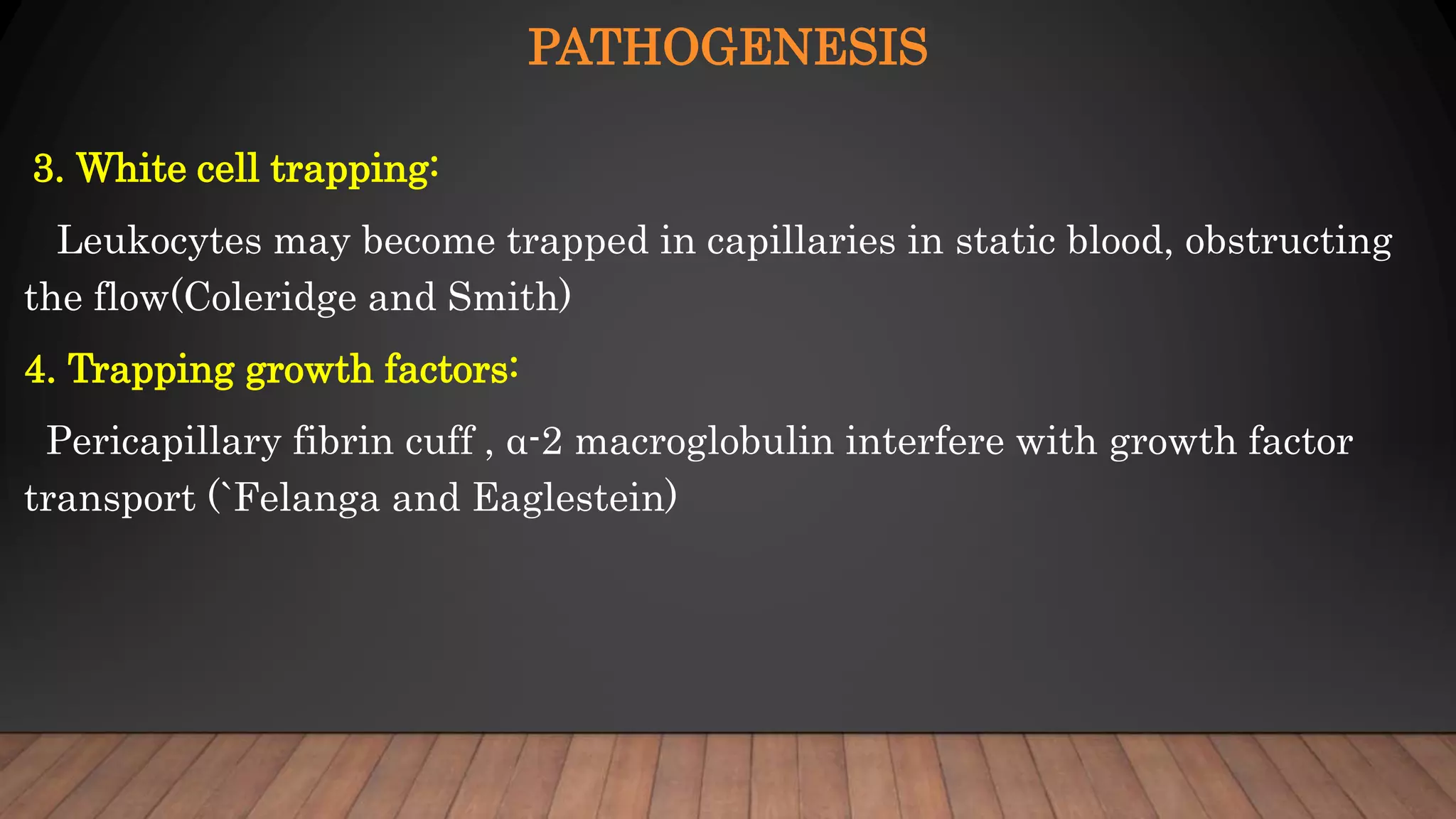 PATHOGENESIS

3. White cell trapping:

Leukocytes may become trapped in capillaries in static blood, obstructing the flow(Coleridge and Smith)

4. Trapping growth factors:

Pericapillary fibrin cuff , α-2 macroglobulin interfere with growth factor transport (`Felanga and Eaglestein)